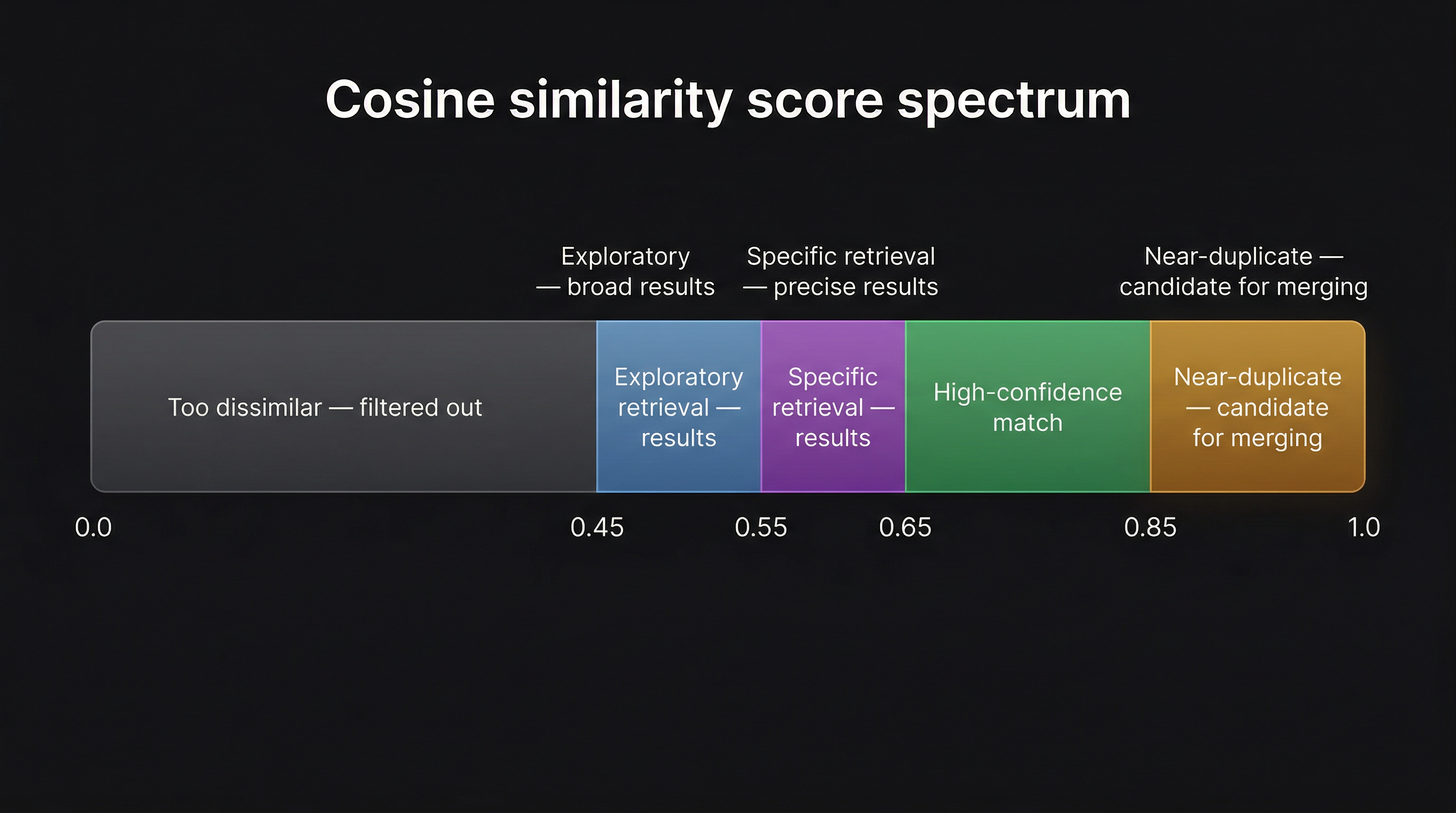 Cosine similarity score spectrum

Exploratory — broad results

Specific retrieval — precise results

Near-duplicate — candidate for merging

Too dissimilar — filtered out

Exploratory retrieval — results

Specific retrieval — results

High-confidence match

Near-duplicate — candidate for merging

0.0

0.45

0.55

0.65

0.85

1.0